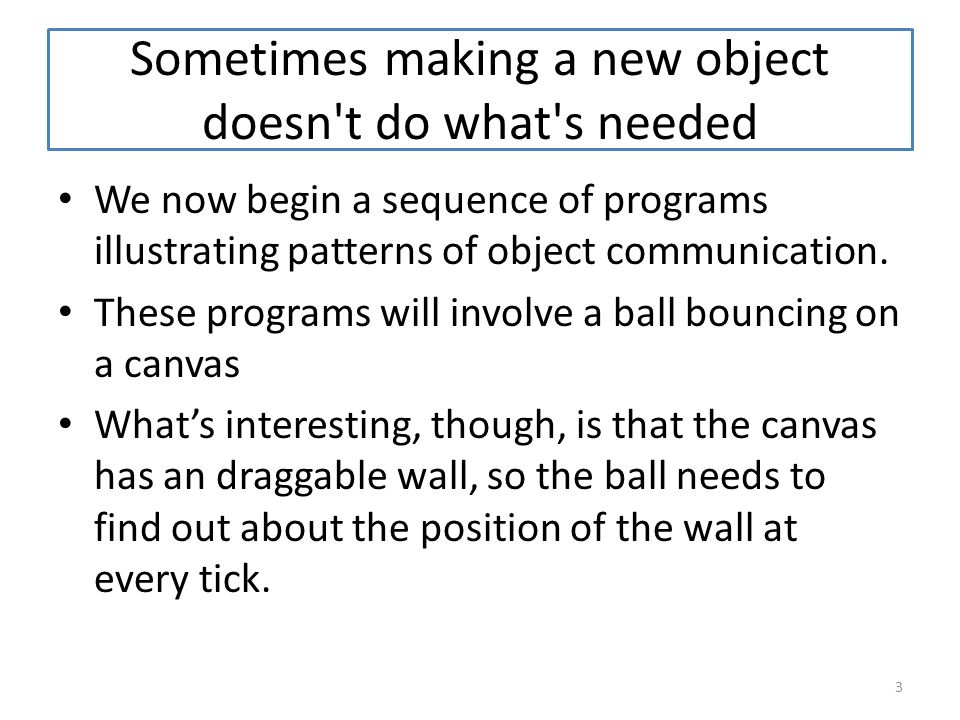 Sometimes making a new object doesn't do what's needed

• We now begin a sequence of programs illustrating patterns of object communication.
• These programs will involve a ball bouncing on a canvas
• What’s interesting, though, is that the canvas has an draggable wall, so the ball needs to find out about the position of the wall at every tick.

3